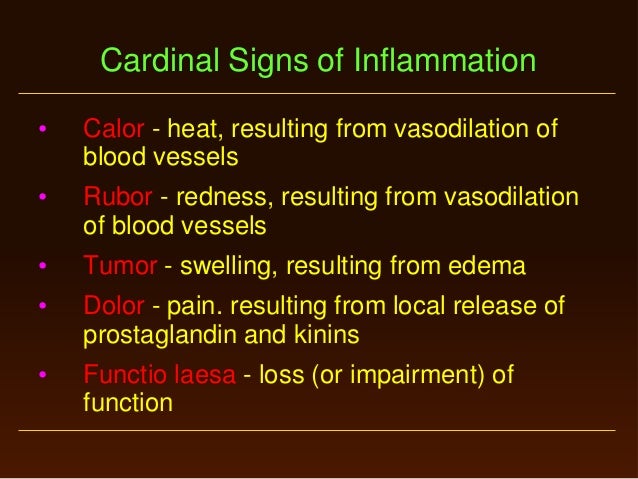 Cardinal Signs of Inflammation

• Calor - heat, resulting from vasodilation of blood vessels
• Rubor - redness, resulting from vasodilation of blood vessels
• Tumor - swelling, resulting from edema
• Dolor - pain. resulting from local release of prostaglandin and kinins
• Functio laesa - loss (or impairment) of function